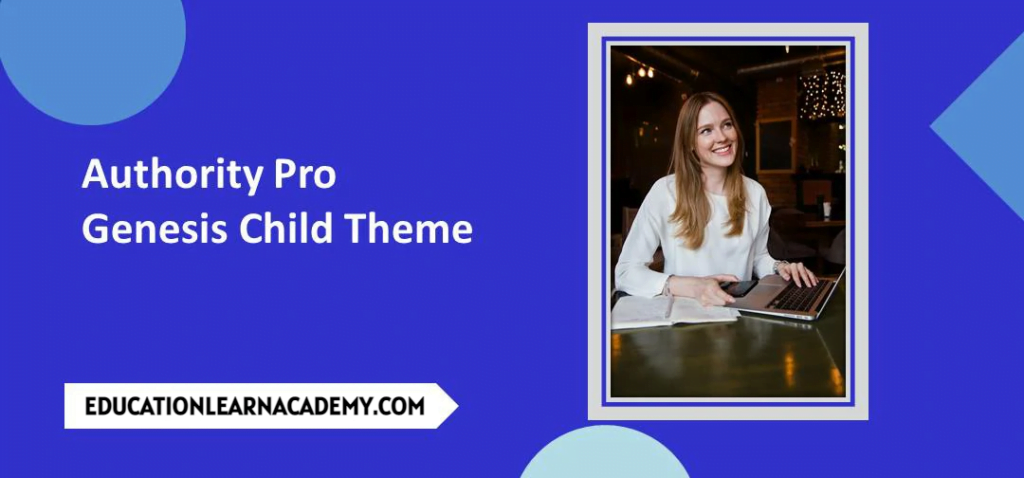 Authority Pro
Genesis Child Theme

EDUCATIONLEARNACADEMY.COM